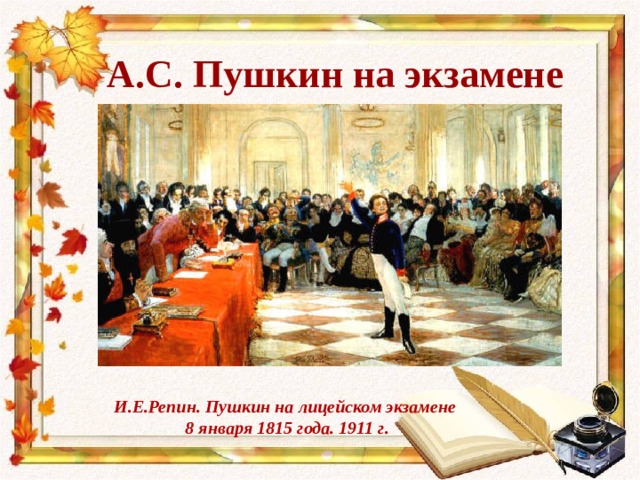 А.С. Пушкин на экзамене

И.Е.Репин. Пушкин на лицейском экзамене 8 января 1815 года. 1911 г.